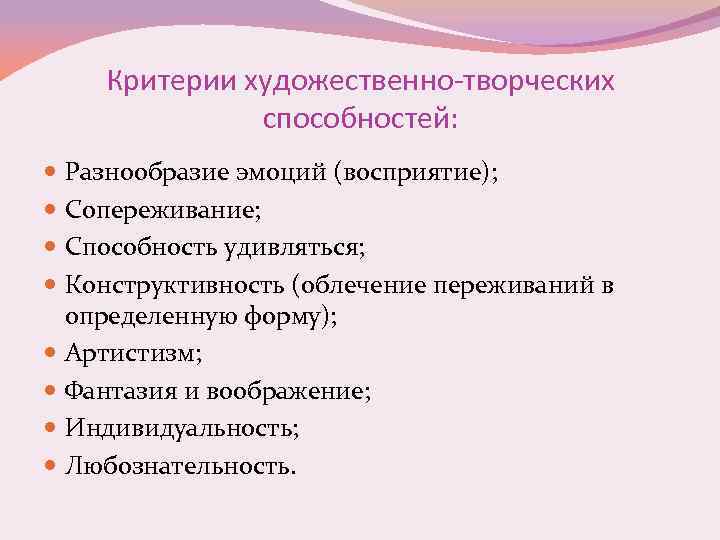 Критерии художественно-творческих способностей:

- Разнообразие эмоций (восприятие);
- Сопереживание;
- Способность удивляться;
- Конструктивность (облечение переживаний в определенную форму);
- Артистизм;
- Фантазия и воображение;
- Индивидуальность;
- Любознательность.